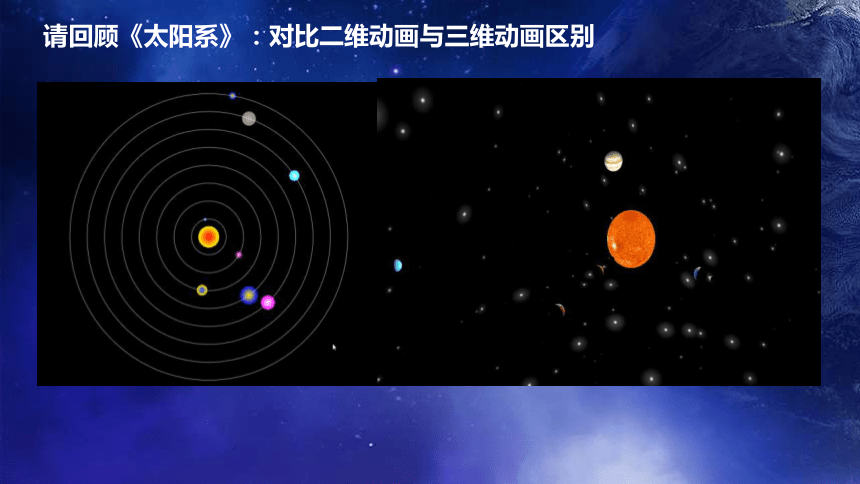 请回顾《太阳系》：对比二维动画与三维动画区别